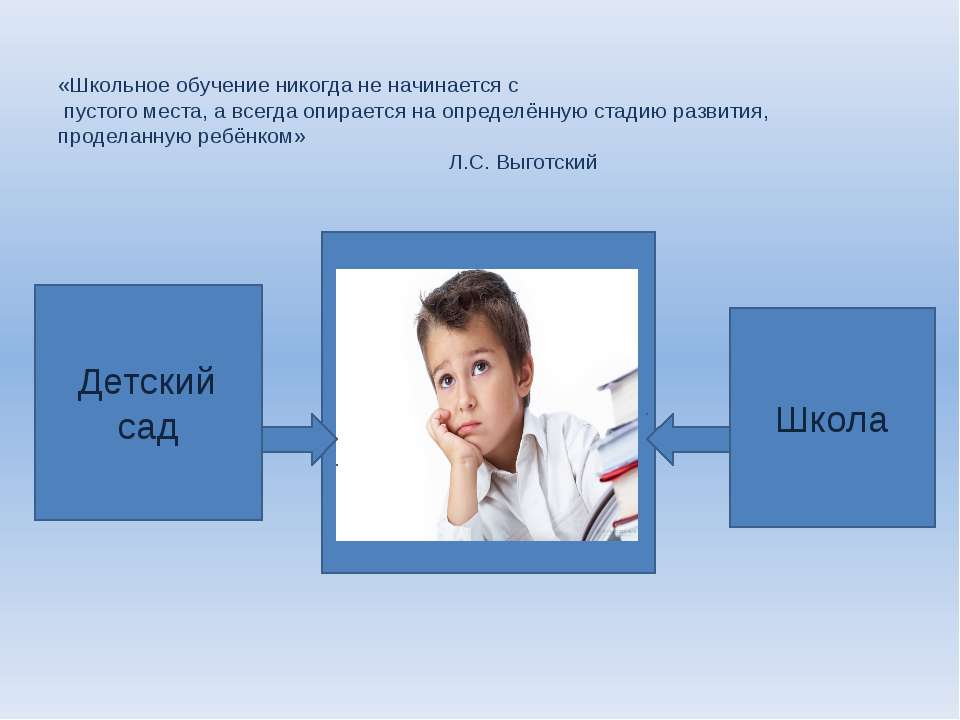 «Школьное обучение никогда не начинается с пустого места, а всегда опирается на определённую стадию развития, проделанную ребёнком»

Л.С. Выготский

Детский сад

Школа